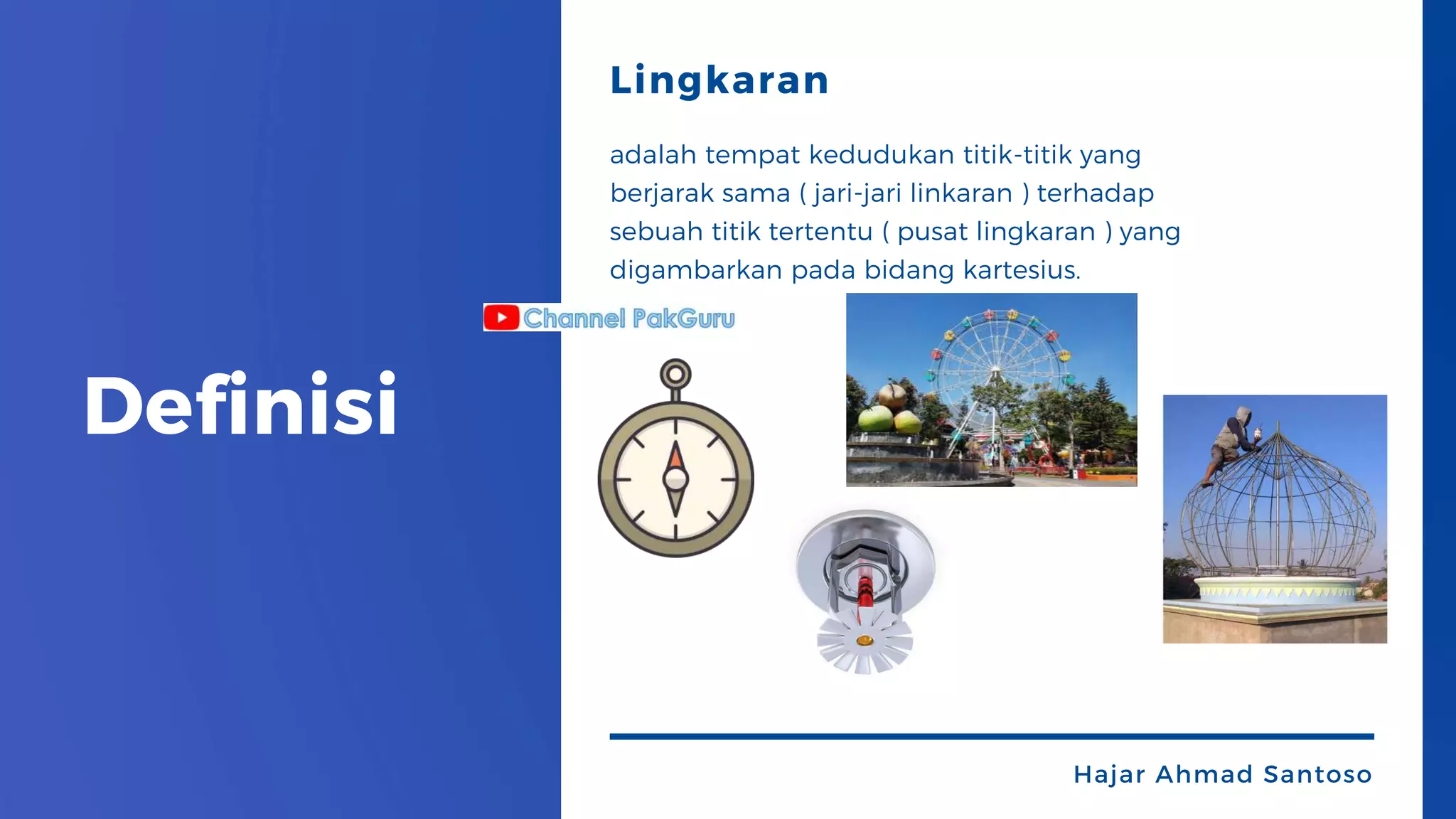 Definisi

Lingkaran

adalah tempat kedudukan titik-titik yang berjarak sama ( jari-jari linkaran ) terhadap sebuah titik tertentu ( pusat lingkaran ) yang digambarkan pada bidang kartesius.

Channel PakGuru

Hajar Ahmad Santoso